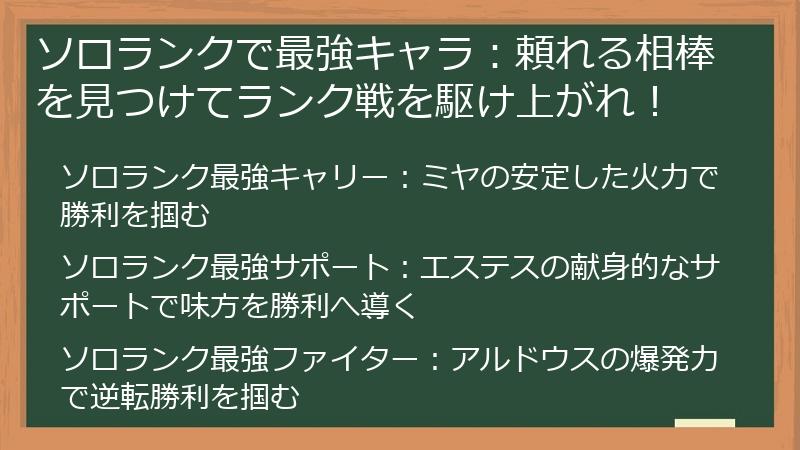 ソロランクで最強キャラ：頼れる相棒を見つけてランク戦を駆け上がれ！

ソロランク最強キャリー：ミヤの安定した火力で勝利を掴む

ソロランク最強サポート：エステスの献身的なサポートで味方を勝利へ導く

ソロランク最強ファイター：アルドウスの爆発力で逆転勝利を掴む